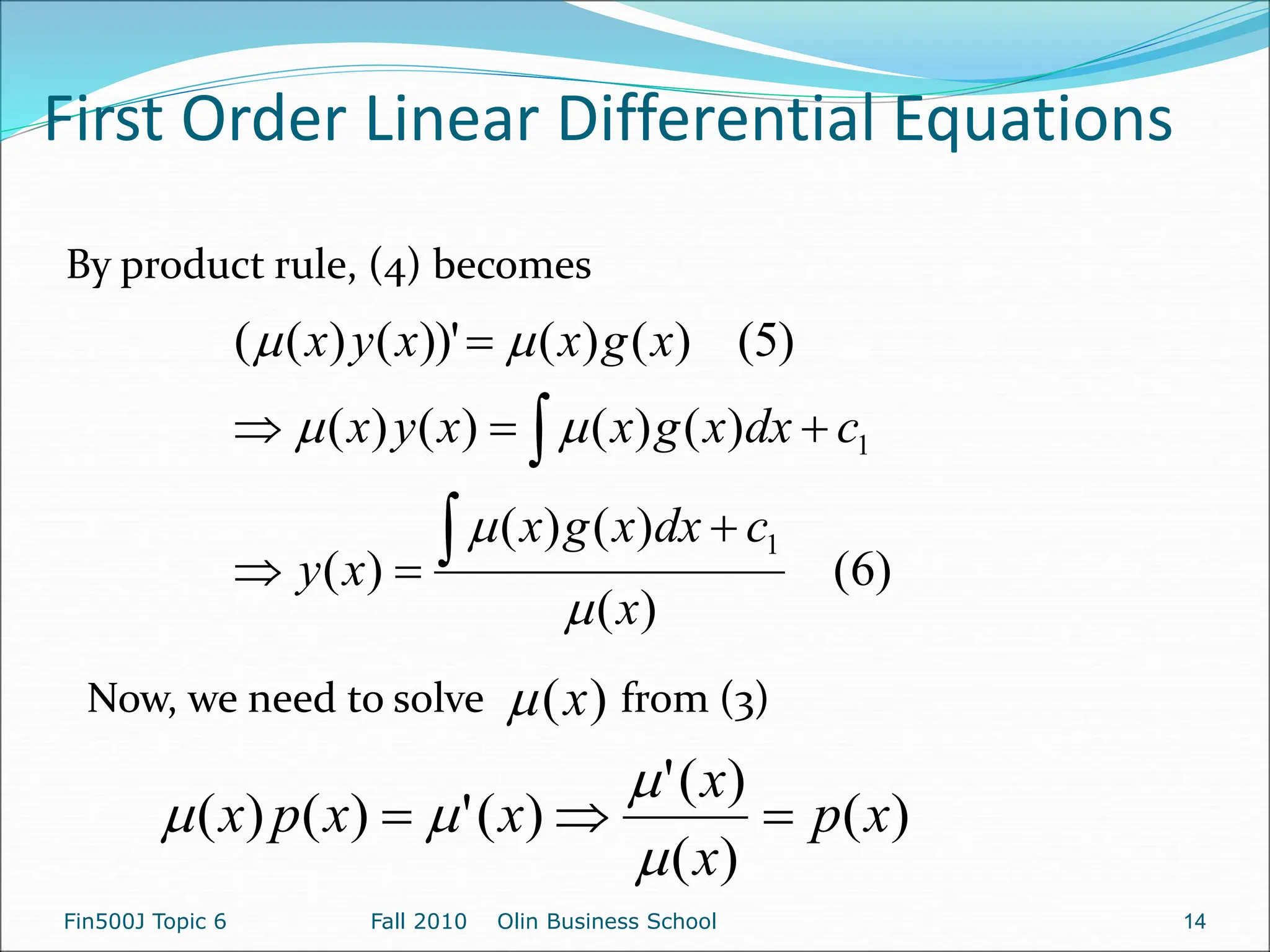 First Order Linear Differential Equations

By product rule, (4) becomes

$(\mu(x)y(x))' = \mu(x)g(x) \quad (5)$

$\Rightarrow \mu(x)y(x) = \int \mu(x)g(x)dx + c_1$

$\Rightarrow y(x) = \frac{\int \mu(x)g(x)dx + c_1}{\mu(x)} \quad (6)$

Now, we need to solve $\mu(x)$ from (3)

$\mu(x)p(x) = \mu'(x) \Rightarrow \frac{\mu'(x)}{\mu(x)} = p(x)$

Fin500J Topic 6 Fall 2010 Olin Business School 14